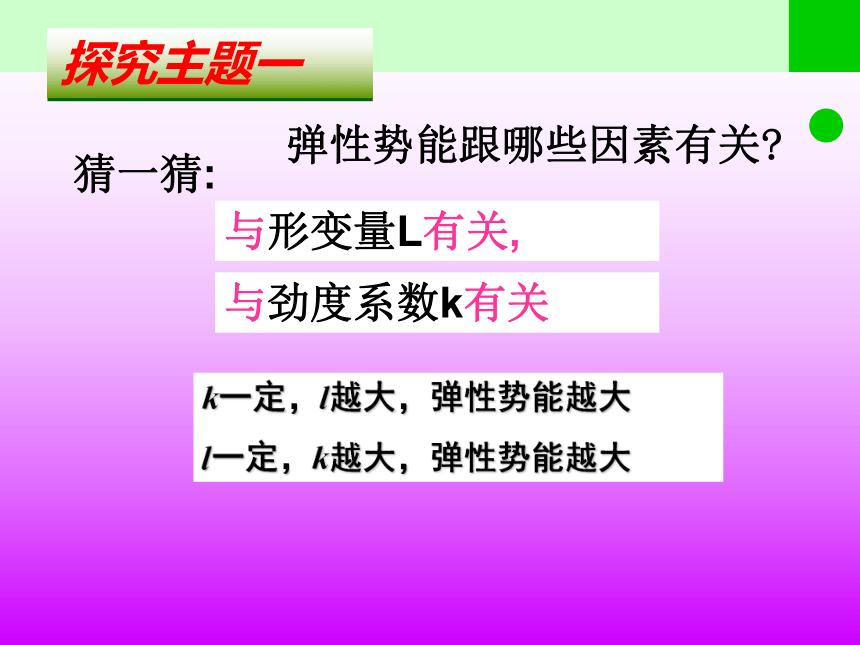 探究主题一

弹性势能跟哪些因素有关?

猜一猜:

与形变量L有关,

与劲度系数k有关

$k$一定，$l$越大，弹性势能越大

$l$一定，$k$越大，弹性势能越大